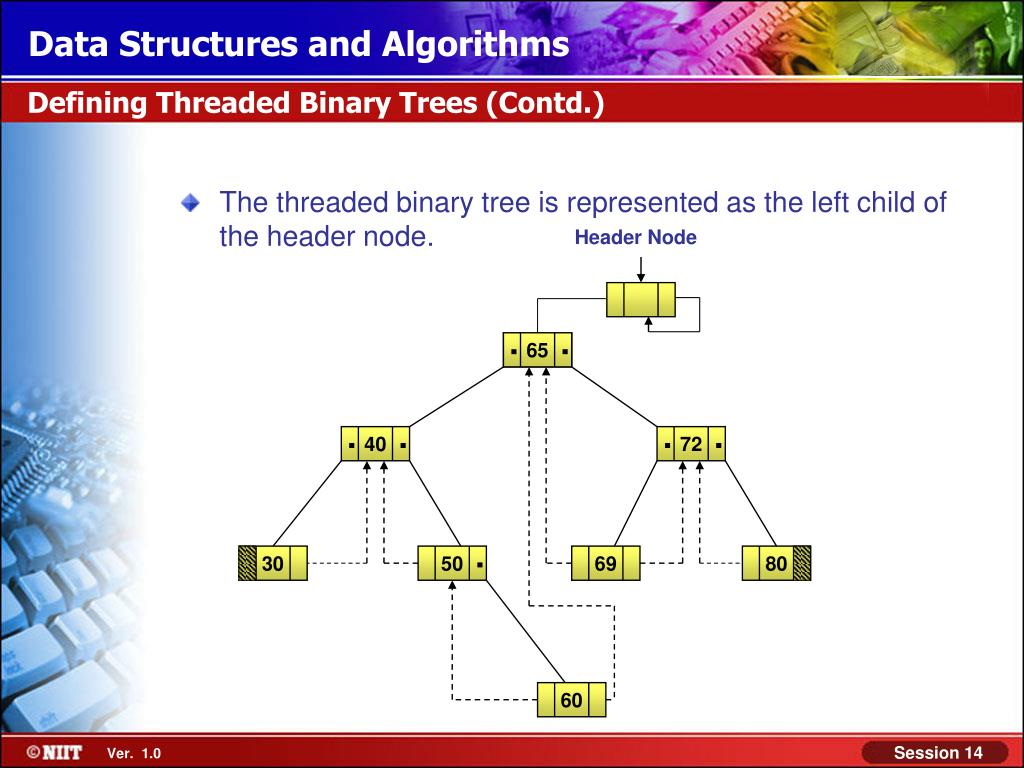 Data Structures and Algorithms

Defining Threaded Binary Trees (Contd.)

The threaded binary tree is represented as the left child of the header node.

Header Node

65

40

72

30

50

69

80

60

©NIIT Ver. 1.0

Session 14